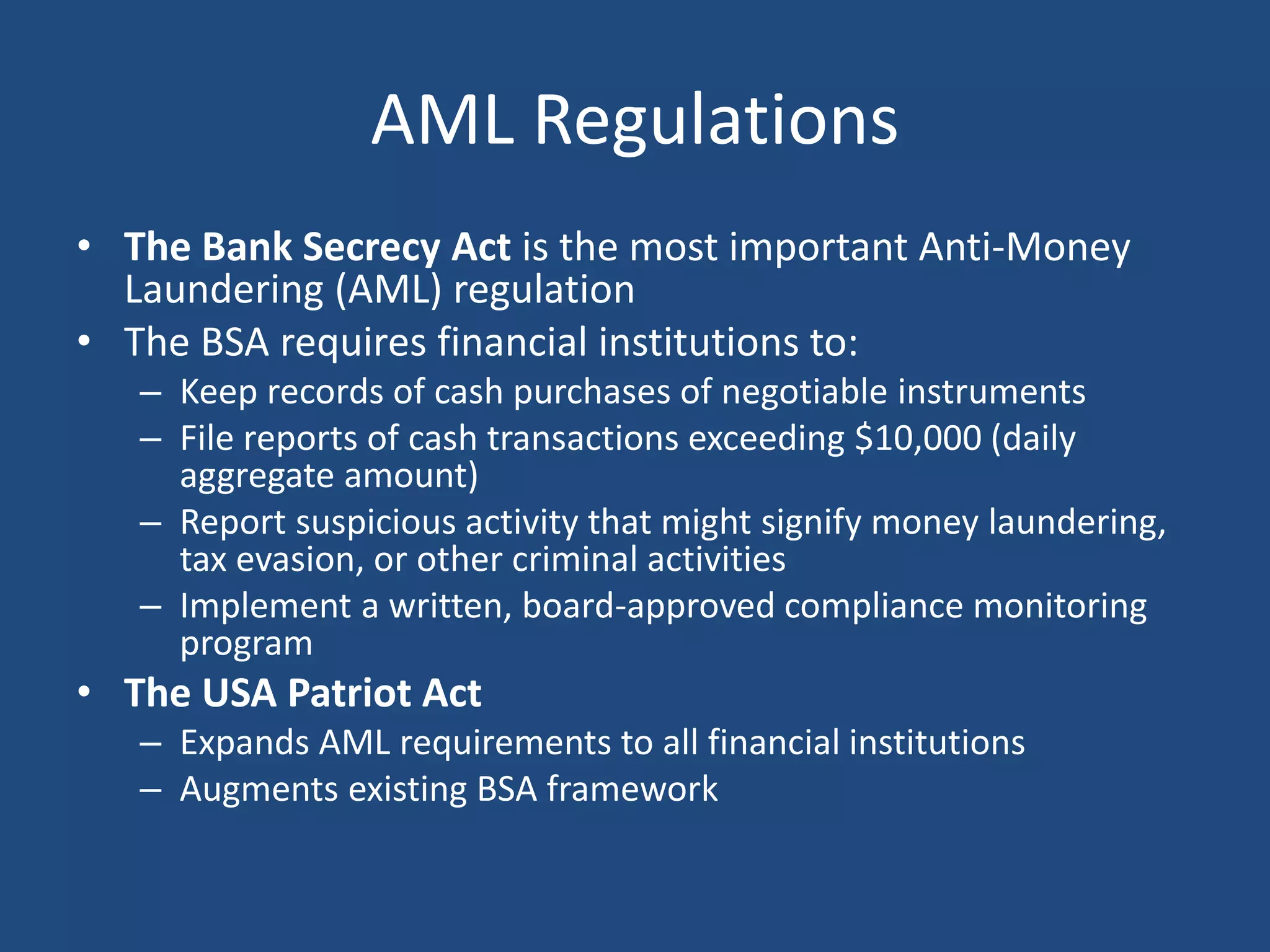 AML Regulations

• The Bank Secrecy Act is the most important Anti-Money Laundering (AML) regulation
• The BSA requires financial institutions to:
– Keep records of cash purchases of negotiable instruments
– File reports of cash transactions exceeding \$10,000 (daily aggregate amount)
– Report suspicious activity that might signify money laundering, tax evasion, or other criminal activities
– Implement a written, board-approved compliance monitoring program
• The USA Patriot Act
– Expands AML requirements to all financial institutions
– Augments existing BSA framework